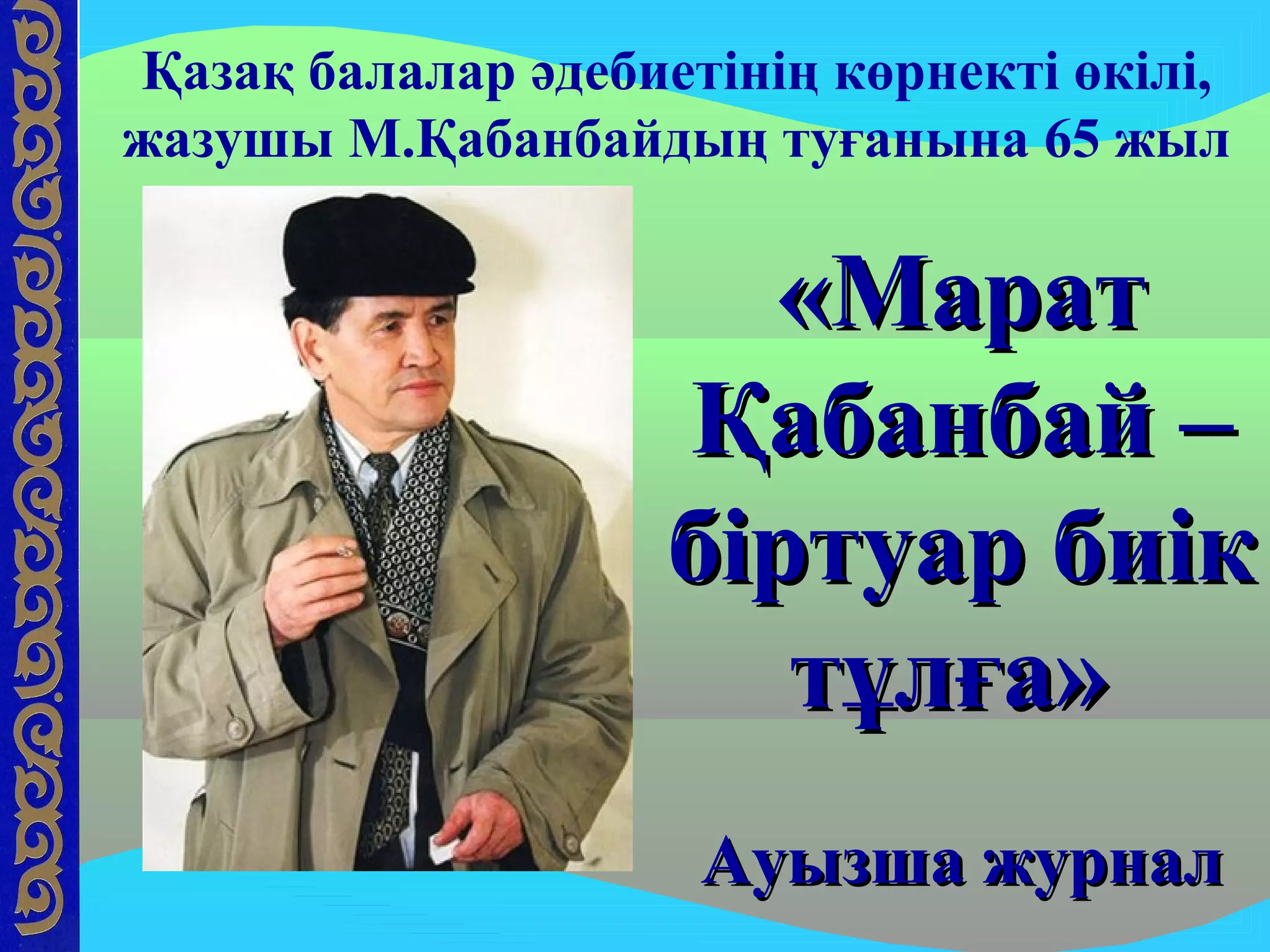 Қазақ балалар әдебиетінің көрнекті өкілі, жазушы М.Қабанбайдың туғанына 65 жыл

«Марат Қабанбай – біртуар биік тұлға»

Ауызша журнал